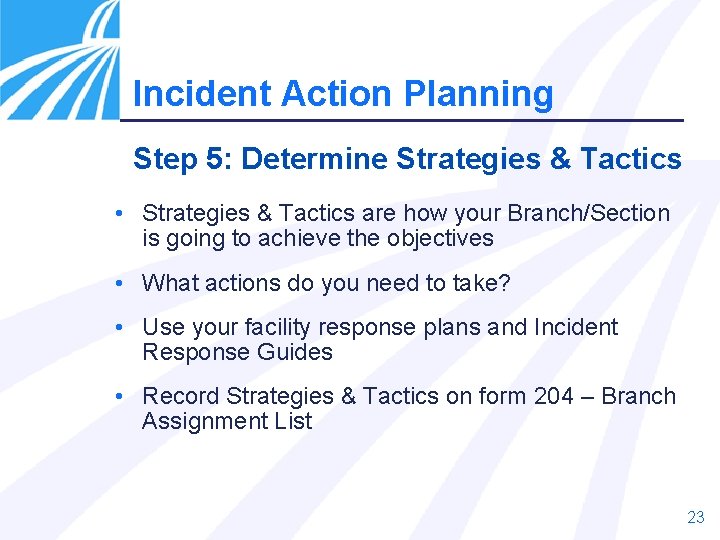 Incident Action Planning

Step 5: Determine Strategies & Tactics

• Strategies & Tactics are how your Branch/Section is going to achieve the objectives

• What actions do you need to take?

• Use your facility response plans and Incident Response Guides

• Record Strategies & Tactics on form 204 – Branch Assignment List

23